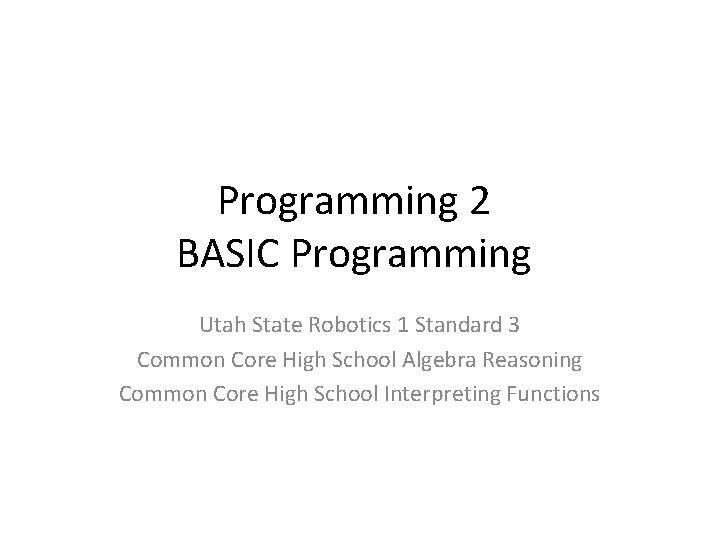 Programming 2
BASIC Programming

Utah State Robotics 1 Standard 3
Common Core High School Algebra Reasoning
Common Core High School Interpreting Functions